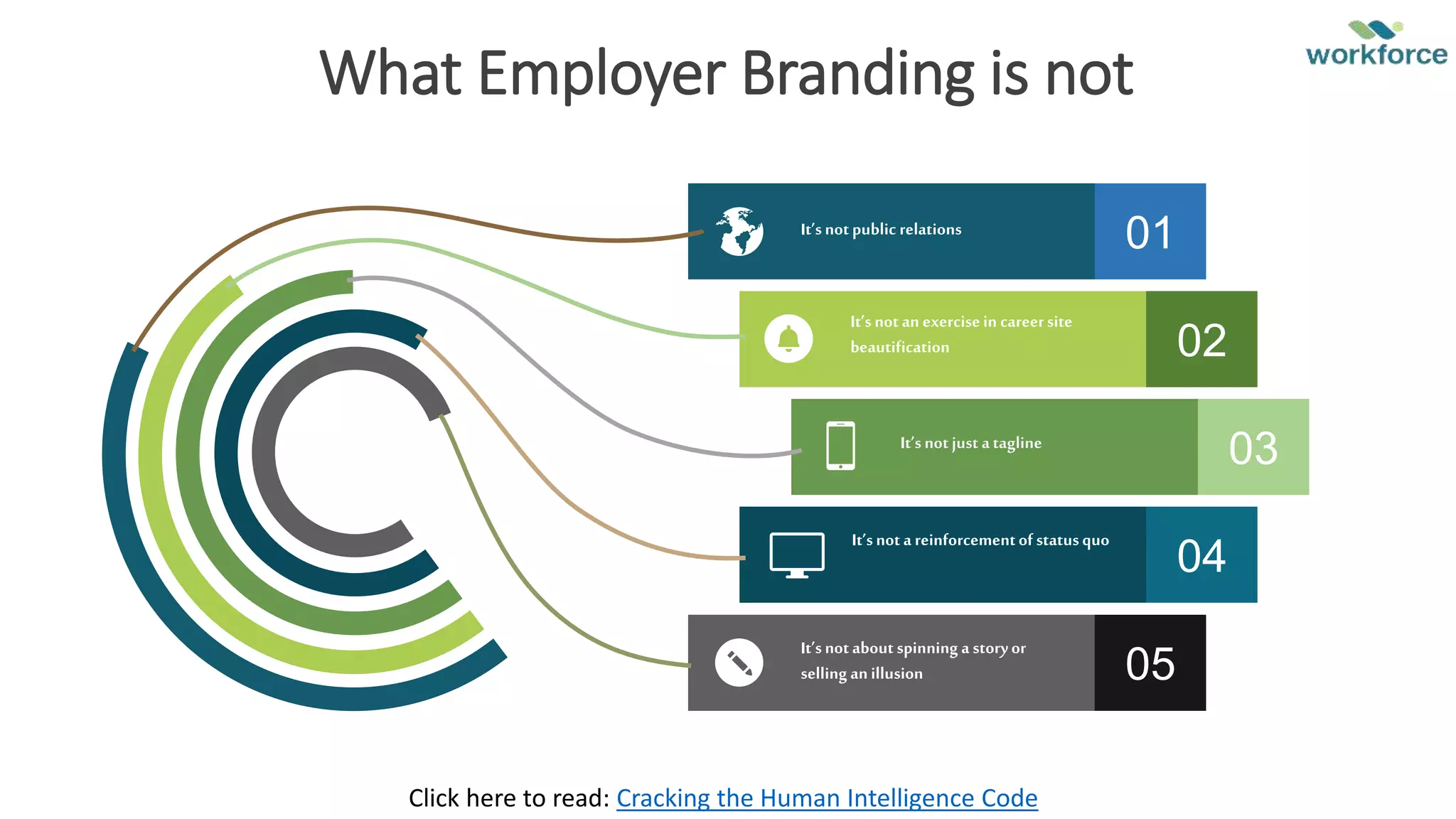 What Employer Branding is not

workforce

It's not public relations

01

It's not an exercise in career site beautification

02

It's not just a tagline

03

It's not a reinforcement of status quo

04

It's not about spinning a story or selling an illusion

05

Click here to read: Cracking the Human Intelligence Code